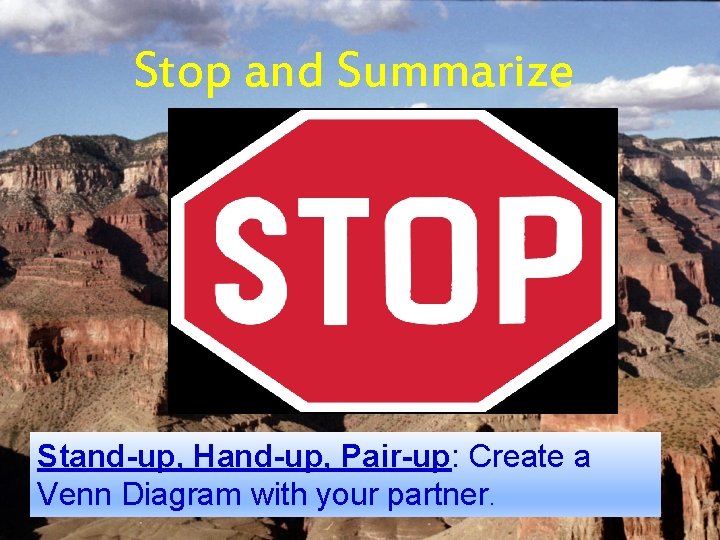 Stop and Summarize

STOP

Stand-up, Hand-up, Pair-up: Create a Venn Diagram with your partner.